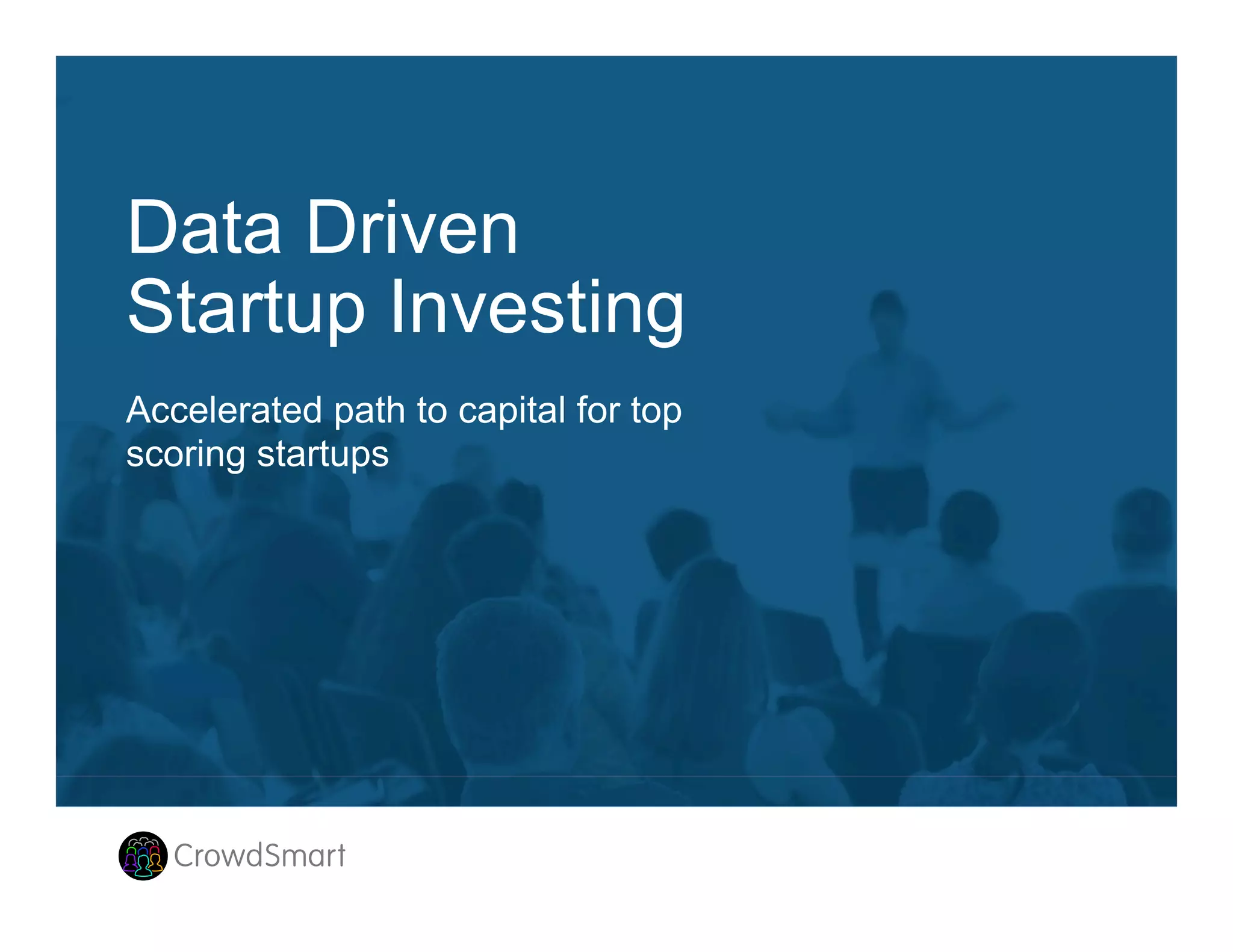 Data Driven
Startup Investing

Accelerated path to capital for top scoring startups

CrowdSmart